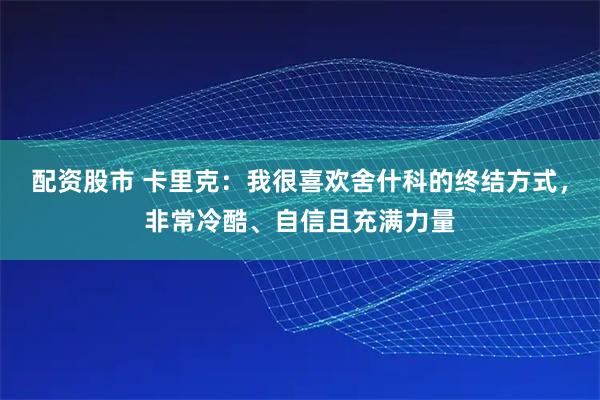 配资股市 卡里克：我很喜欢舍什科的终结方式，非常冷酷、自信且充满力量